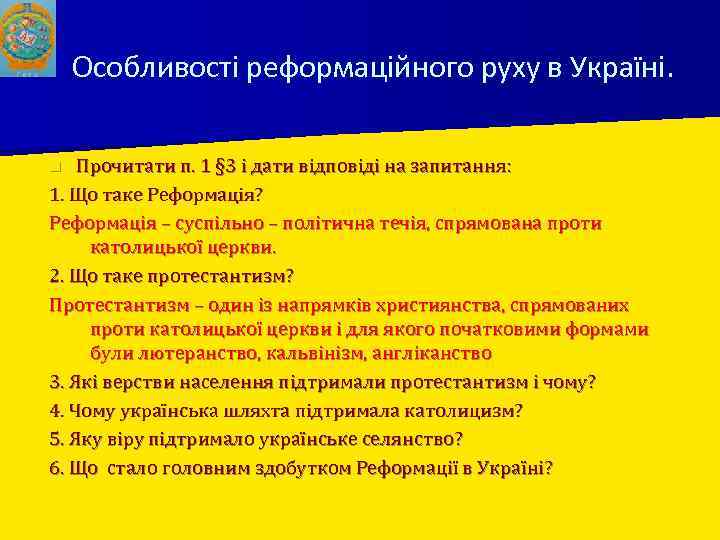 Особливості реформаційного руху в Україні.

Прочитати п. 1 §3 і дати відповіді на запитання:

1. Що таке Реформація?

Реформація – суспільно – політична течія, спрямована проти католицької церкви.

2. Що таке протестантизм?

Протестантизм – один із напрямків християнства, спрямованих проти католицької церкви і для якого початковими формами були лютеранство, кальвінізм, англіканство

3. Які верстви населення підтримали протестантизм і чому?

4. Чому українська шляхта підтримала католицизм?

5. Яку віру підтримало українське селянство?

6. Що стало головним здобутком Реформації в Україні?